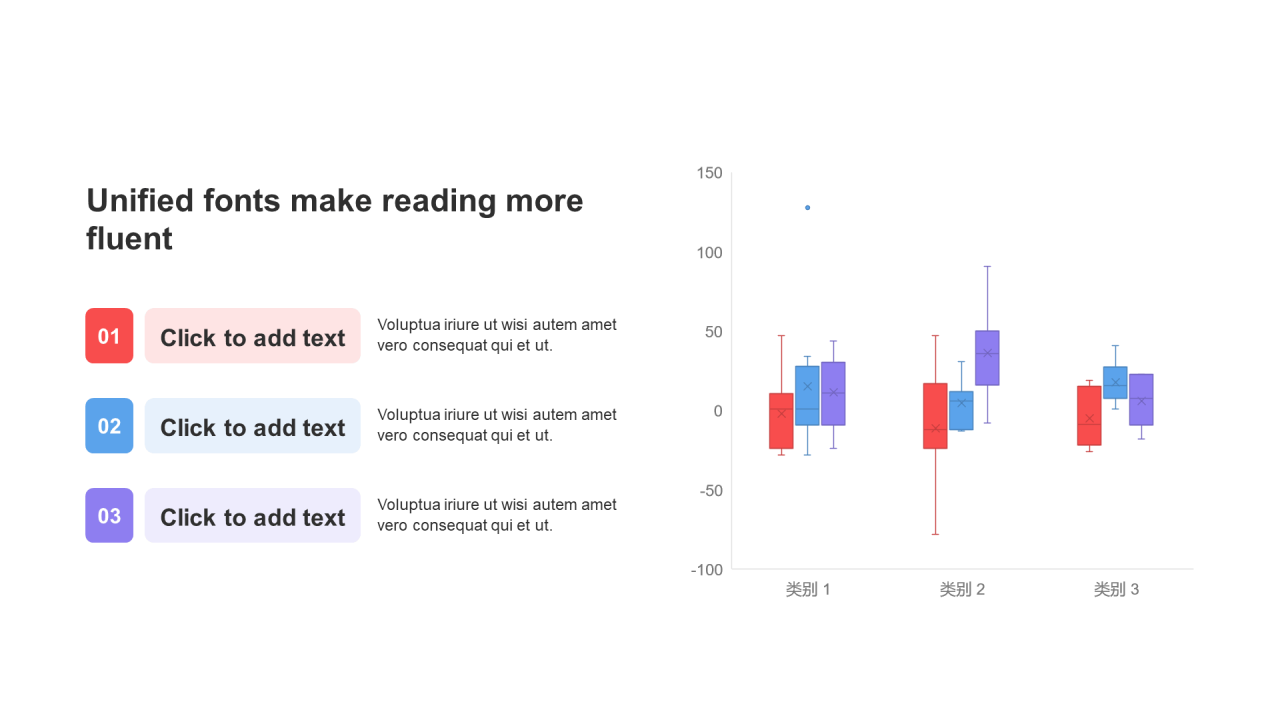 Unified fonts make reading more fluent

01

Click to add text

Voluptua iriure ut wisi autem amet vero consequat qui et ut.

02

Click to add text

Voluptua iriure ut wisi autem amet vero consequat qui et ut.

03

Click to add text

Voluptua iriure ut wisi autem amet vero consequat qui et ut.

150
100
50
0
-50
-100

类别 1
类别 2
类别 3